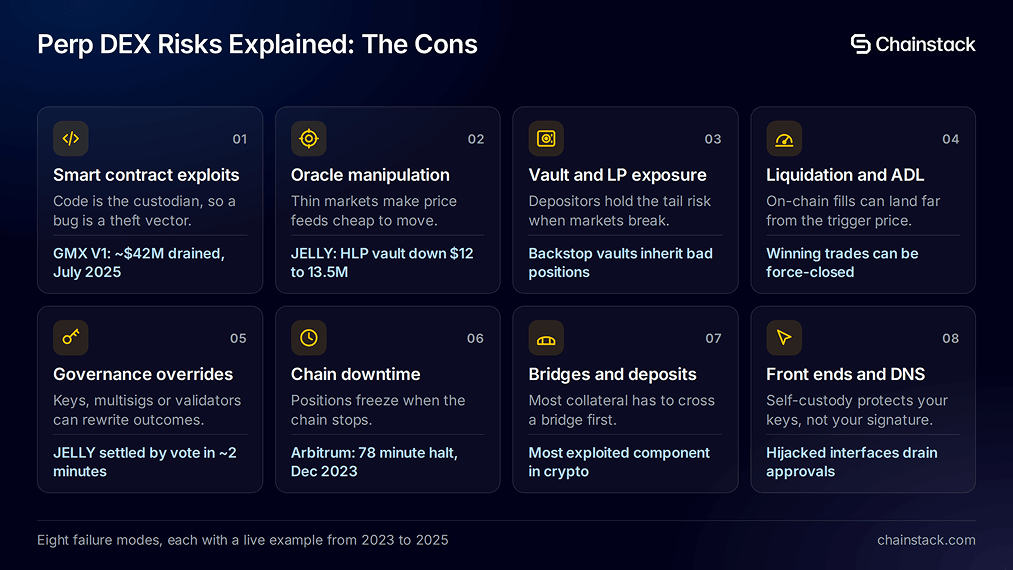 Perp DEX Risks Explained: The Cons

Chainstack

01
Smart contract exploits
Code is the custodian, so a bug is a theft vector.
GMX V1: ~$42M drained, July 2025

02
Oracle manipulation
Thin markets make price feeds cheap to move.
JELLY: HLP vault down $12 to 13.5M

03
Vault and LP exposure
Depositors hold the tail risk when markets break.
Backstop vaults inherit bad positions

04
Liquidation and ADL
On-chain fills can land far from the trigger price.
Winning trades can be force-closed

05
Governance overrides
Keys, multisigs or validators can rewrite outcomes.
JELLY settled by vote in ~2 minutes

06
Chain downtime
Positions freeze when the chain stops.
Arbitrum: 78 minute halt, Dec 2023

07
Bridges and deposits
Most collateral has to cross a bridge first.
Most exploited component in crypto

08
Front ends and DNS
Self-custody protects your keys, not your signature.
Hijacked interfaces drain approvals

Eight failure modes, each with a live example from 2023 to 2025

chainstack.com